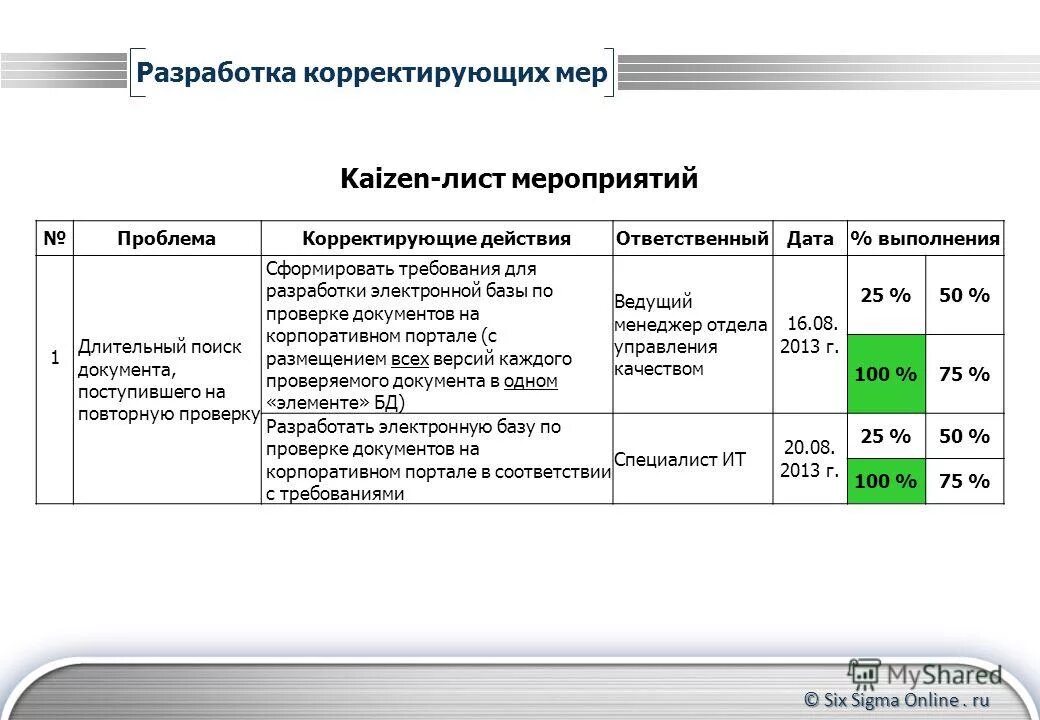 Разработка корректирующих мер

Kaizen-лист мероприятий

| № | Проблема | Корректирующие действия | Ответственный | Дата | % выполнения | |
|---|---|---|---|---|---|---|
| 1 | Длительный поиск документа, поступившего на повторную проверку | Сформировать требования для разработки электронной базы по проверке документов на корпоративном портале (с размещением всех версий каждого проверяемого документа в одном «элементе» БД) | Ведущий менеджер отдела управления качеством | 16.08. 2013 г. | 25 % | 50 % |
| | | | | | 100 % | 75 % |
| | | Разработать электронную базу по проверке документов на корпоративном портале в соответствии с требованиями | Специалист ИТ | 20.08. 2013 г. | 25 % | 50 % |
| | | | | | 100 % | 75 % |

MyShared

© Six Sigma Online . ru